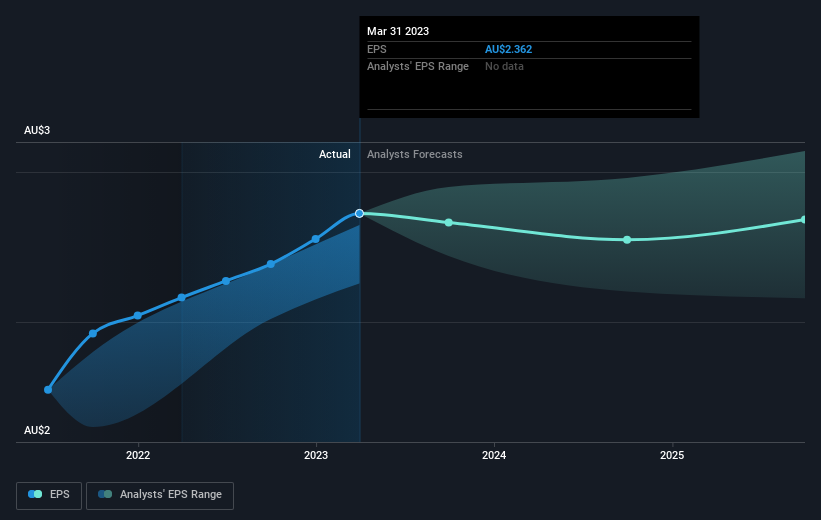 Mar 31 2023
EPS AU$2.362
Analysts' EPS Range No data

AU$3
Actual Analysts Forecasts
AU$2

2022 2023 2024 2025

EPS Analysts' EPS Range